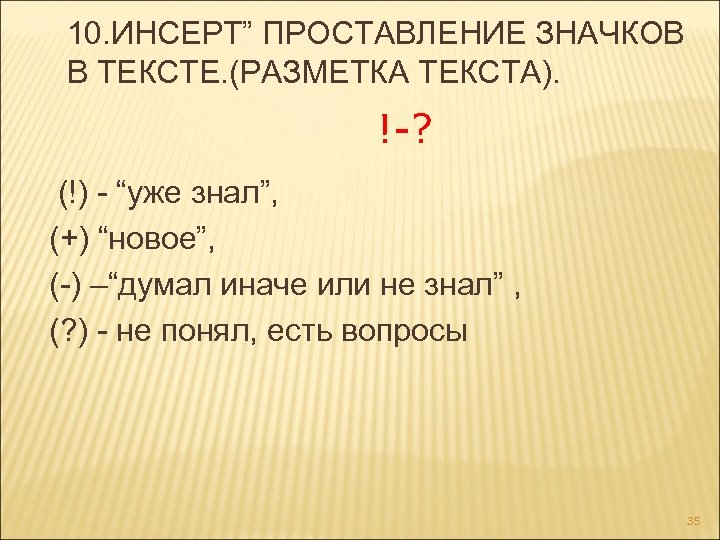 10.ИНСЕРТ” ПРОСТАВЛЕНИЕ ЗНАЧКОВ В ТЕКСТЕ.(РАЗМЕТКА ТЕКСТА).

!-?

(!) - “уже знал”,

(+) “новое”,

(-) –“думал иначе или не знал” ,

(?) - не понял, есть вопросы

35